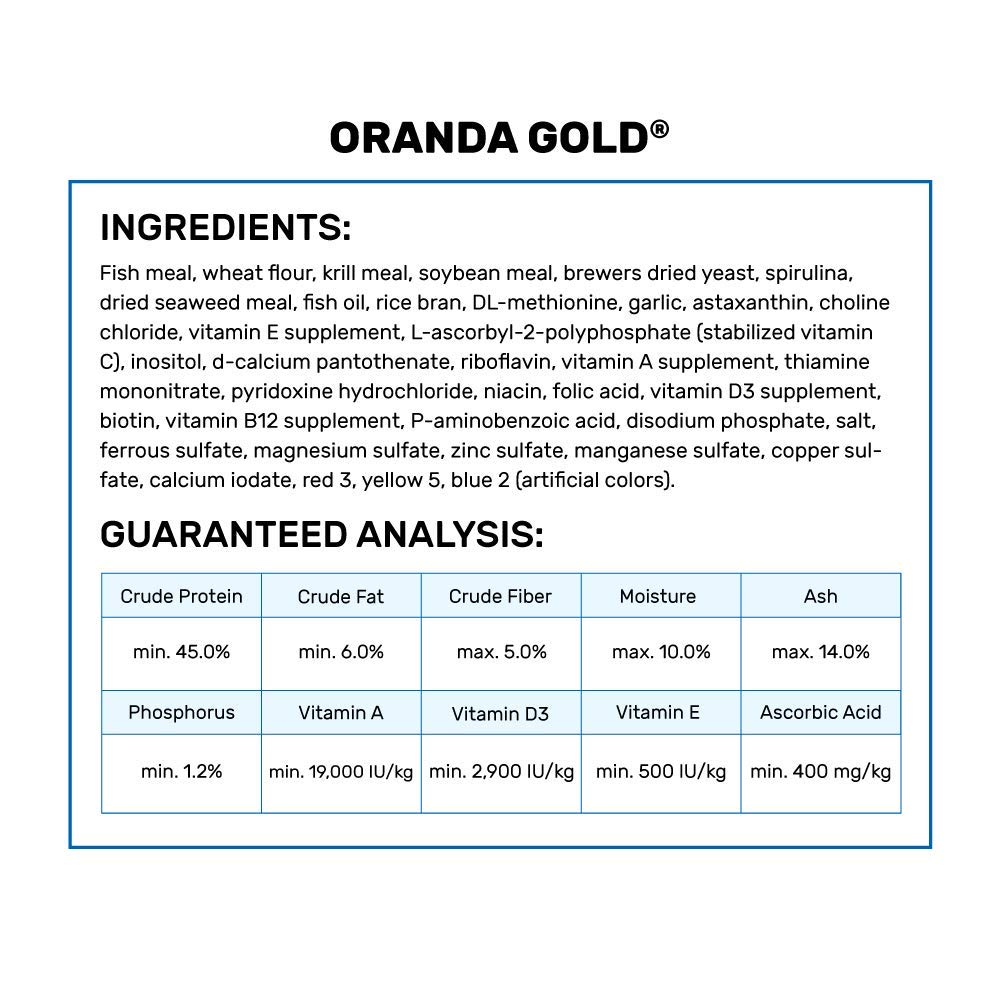 ORANDA GOLD®

INGREDIENTS:

Fish meal, wheat flour, krill meal, soybean meal, brewers dried yeast, spirulina, dried seaweed meal, fish oil, rice bran, DL-methionine, garlic, astaxanthin, choline chloride, vitamin E supplement, L-ascorbyl-2-polyphosphate (stabilized vitamin C), inositol, d-calcium pantothenate, riboflavin, vitamin A supplement, thiamine mononitrate, pyridoxine hydrochloride, niacin, folic acid, vitamin D3 supplement, biotin, vitamin B12 supplement, P-aminobenzoic acid, disodium phosphate, salt, ferrous sulfate, magnesium sulfate, zinc sulfate, manganese sulfate, copper sulfate, calcium iodate, red 3, yellow 5, blue 2 (artificial colors).

GUARANTEED ANALYSIS:

| Crude Protein | Crude Fat | Crude Fiber | Moisture | Ash |
|---|---|---|---|---|
| min. 45.0% | min. 6.0% | max. 5.0% | max. 10.0% | max. 14.0% |
| Phosphorus | Vitamin A | Vitamin D3 | Vitamin E | Ascorbic Acid |
| min. 1.2% | min. 19,000 IU/kg | min. 2,900 IU/kg | min. 500 IU/kg | min. 400 mg/kg |